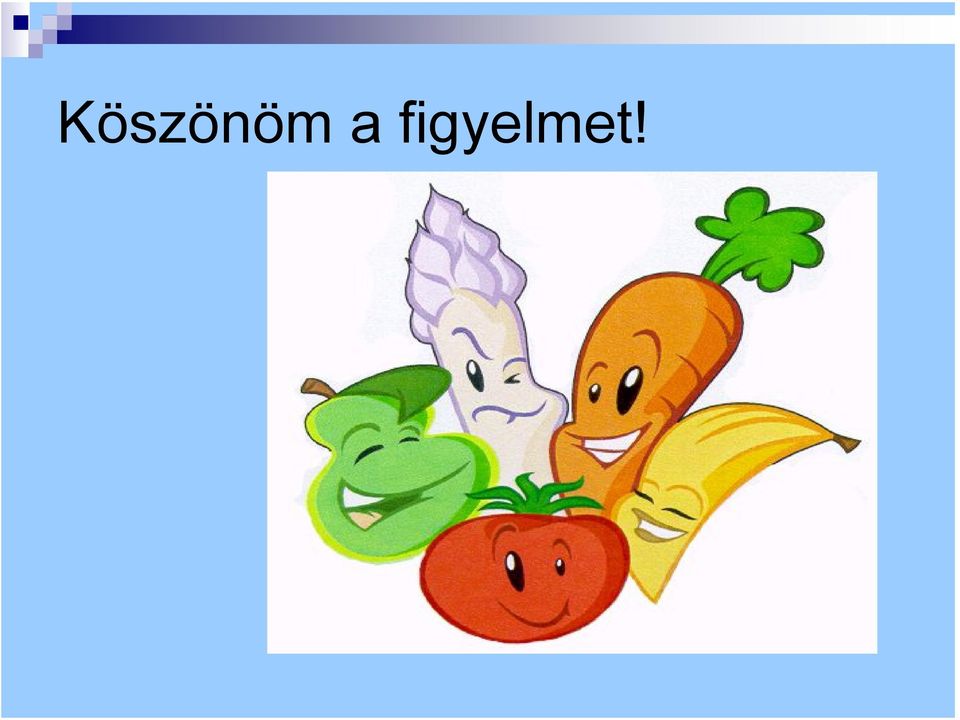 Köszönöm a figyelmet!